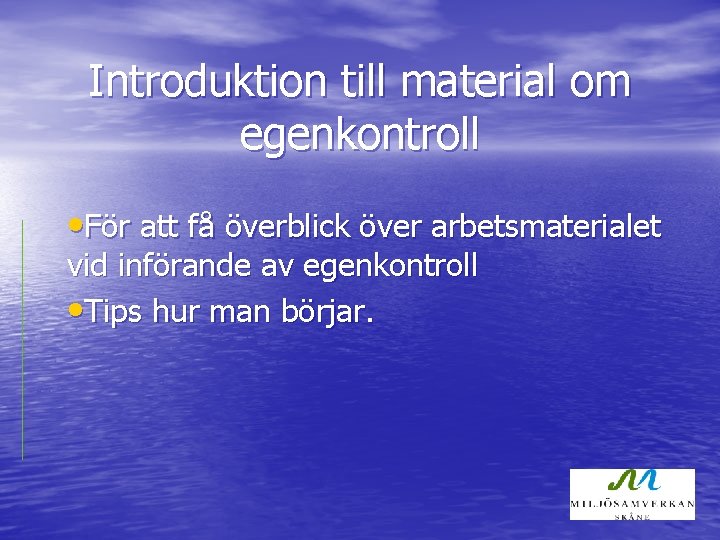 Introduktion till material om egenkontroll

•För att få överblick över arbetsmaterialet vid införande av egenkontroll

•Tips hur man börjar.

MILJÖSAMVERKAN
SKÅNE